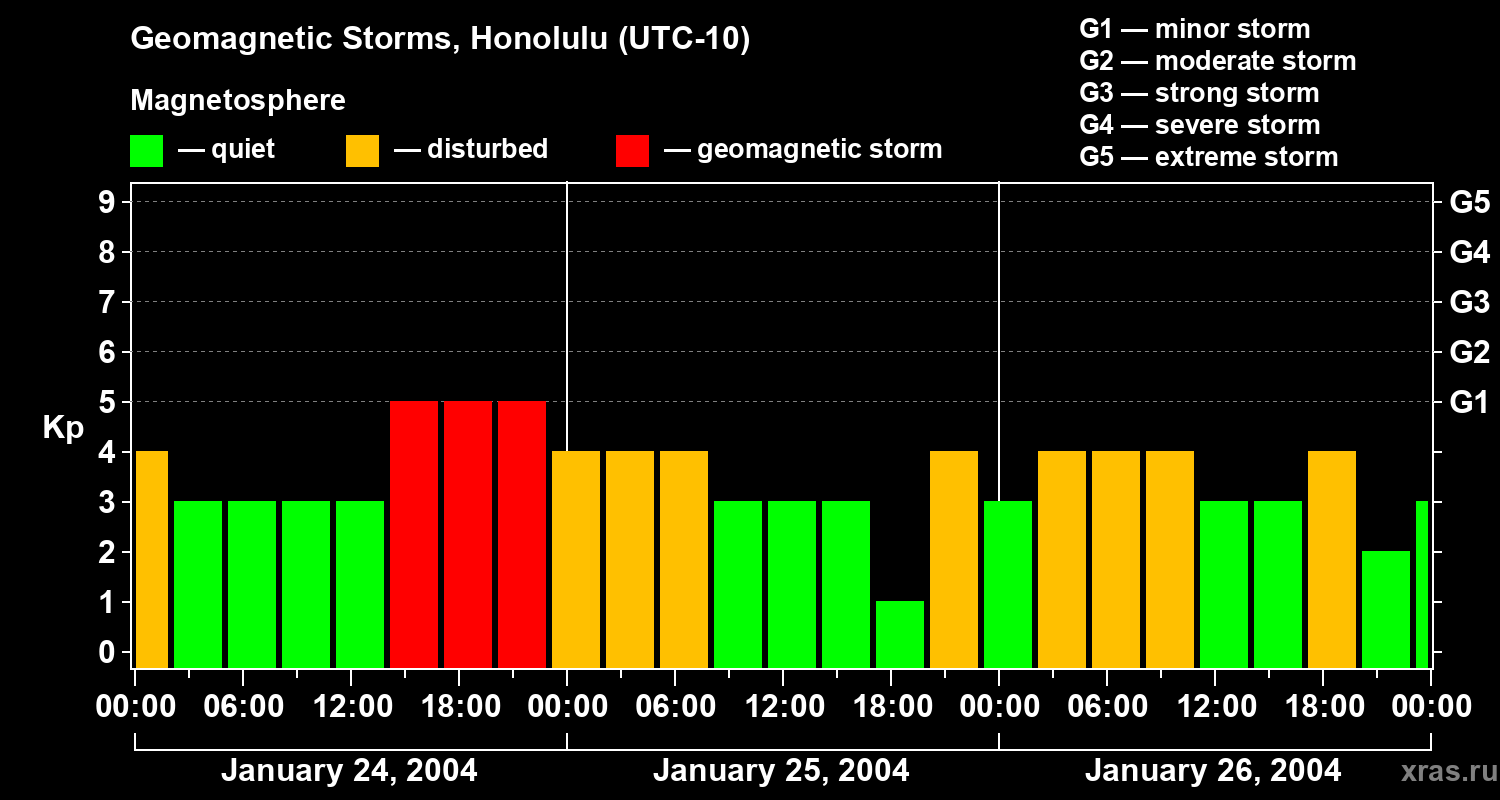 Geomagnetic Storms, Honolulu (UTC-10)

Magnetosphere

— quiet — disturbed — geomagnetic storm

G1 — minor storm
G2 — moderate storm
G3 — strong storm
G4 — severe storm
G5 — extreme storm

Kp

9
8
7
6
5
4
3
2
1
0

G5
G4
G3
G2
G1

00:00 06:00 12:00 18:00 00:00 06:00 12:00 18:00 00:00 06:00 12:00 18:00 00:00

January 24, 2004 January 25, 2004 January 26, 2004

xras.ru